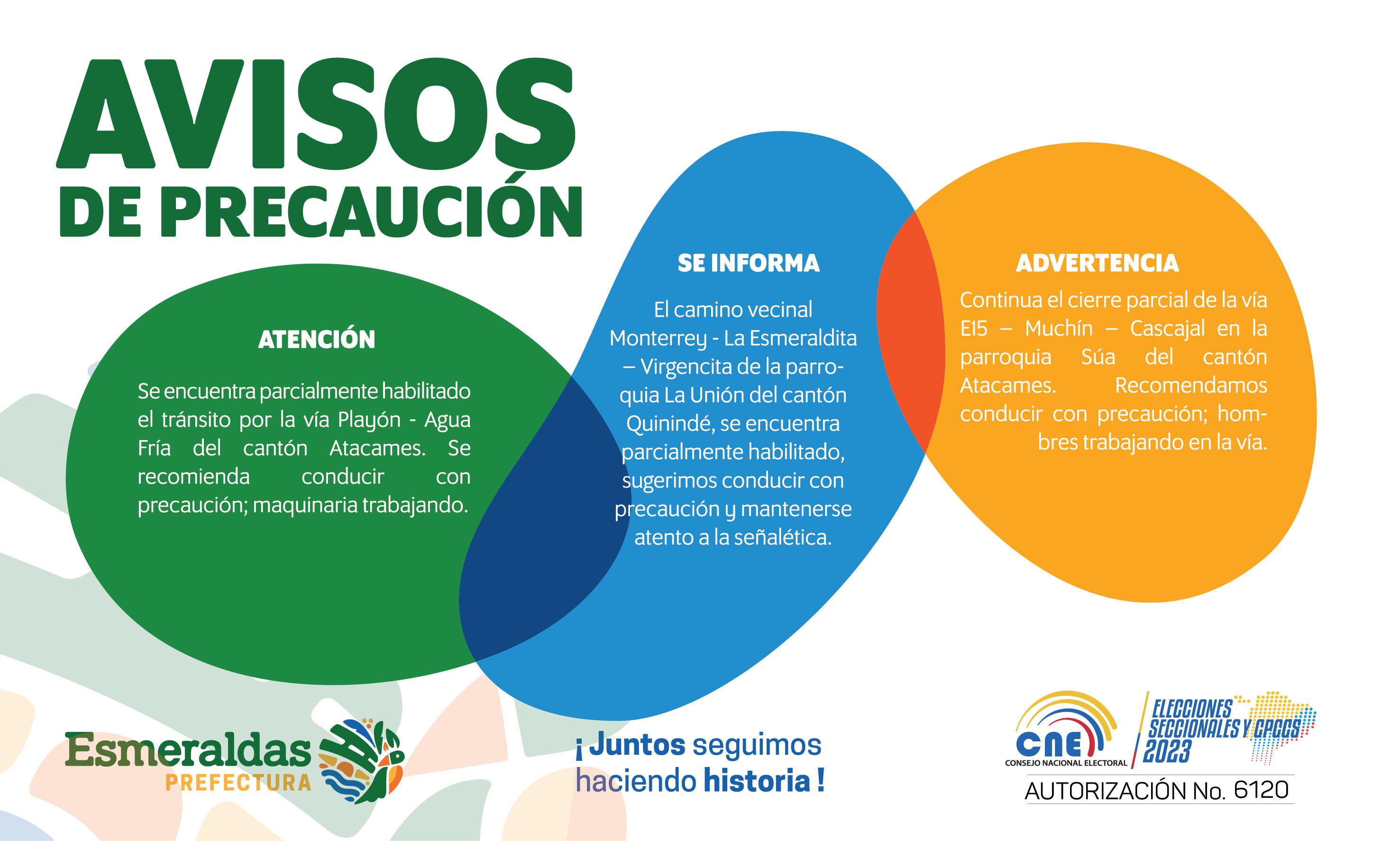 AVISOS DE PRECAUCIÓN

ATENCIÓN

Se encuentra parcialmente habilitado el tránsito por la vía Playón - Agua Fría del cantón Atacames. Se recomienda conducir con precaución; maquinaria trabajando.

SE INFORMA

El camino vecinal Monterrey - La Esmeraldita – Virgencita de la parroquia La Unión del cantón Quinindé, se encuentra parcialmente habilitado, sugerimos conducir con precaución y mantenerse atento a la señalética.

ADVERTENCIA

Continua el cierre parcial de la vía E15 – Muchín – Cascajal en la parroquia Súa del cantón Atacames. Recomendamos conducir con precaución; hombres trabajando en la vía.

Esmeraldas PREFECTURA

¡ Juntos seguimos haciendo historia !

CNE CONSEJO NACIONAL ELECTORAL

ELECCIONES SECCIONALES Y CPCCS 2023

AUTORIZACIÓN No. 6120